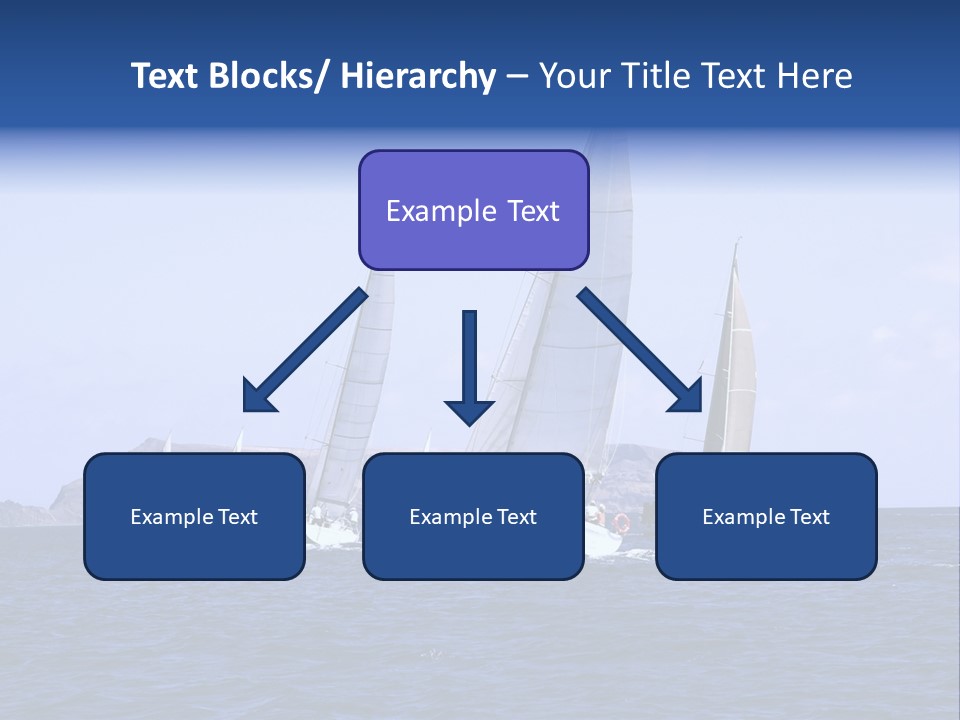 Text Blocks/ Hierarchy – Your Title Text Here

Example Text

Example Text

Example Text

Example Text